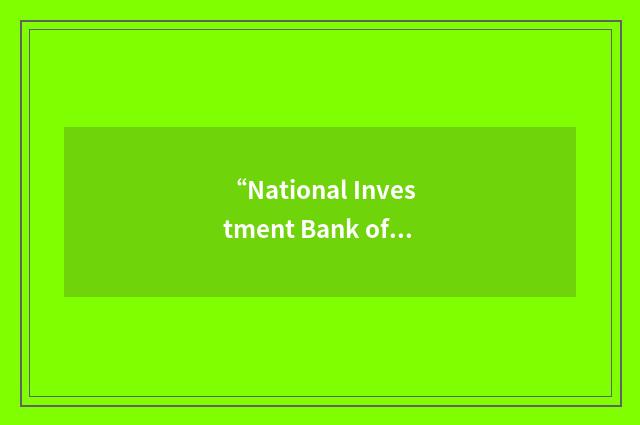 “National Inves tment Bank of...